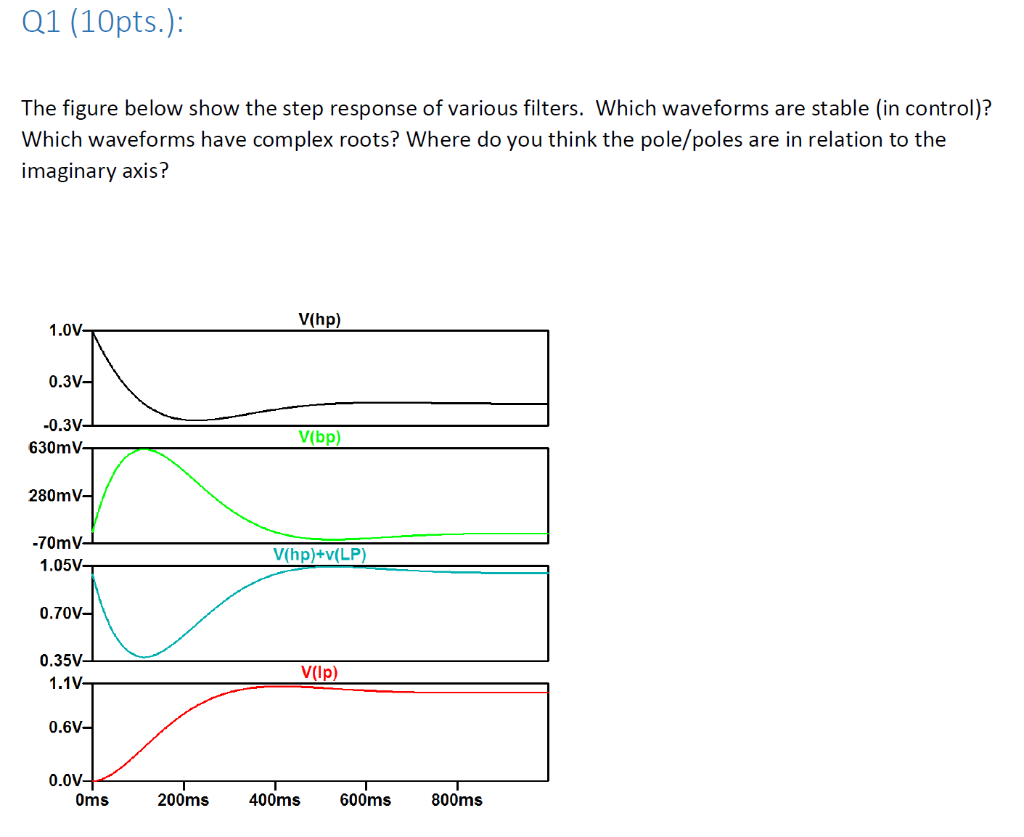 Q1 (10pts.):

The figure below show the step response of various filters. Which waveforms are stable (in control)? Which waveforms have complex roots? Where do you think the pole/poles are in relation to the imaginary axis?

V(hp)
1.0V
0.3V
-0.3V

V(bp)
630mV
280mV
-70mV

V(hp)+v(LP)
1.05V
0.70V
0.35V

V(lp)
1.1V
0.6V
0.0V

0ms 200ms 400ms 600ms 800ms